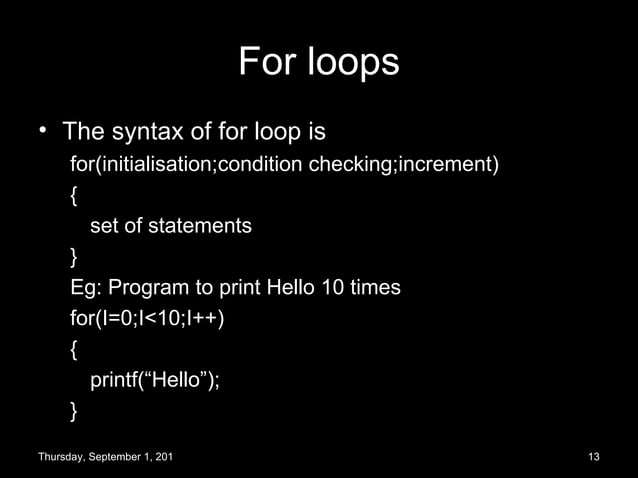 For loops

• The syntax of for loop is
for(initialisation;condition checking;increment)
{
set of statements
}
Eg: Program to print Hello 10 times
for(I=0;I<10;I++)
{
printf(“Hello”);
}

Thursday, September 1, 201

13